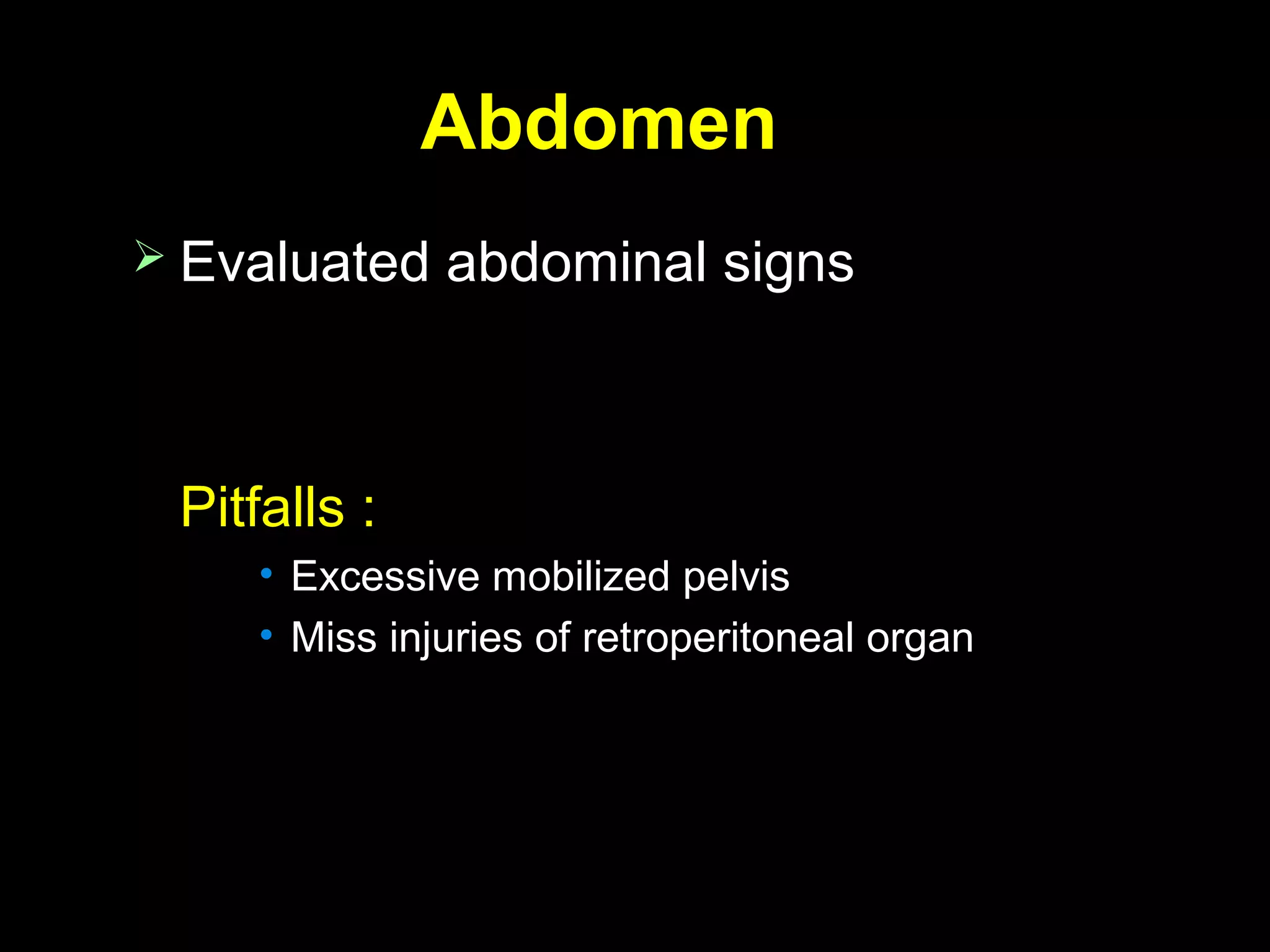 Abdomen

➢ Evaluated abdominal signs

Pitfalls :

• Excessive mobilized pelvis
• Miss injuries of retroperitoneal organ